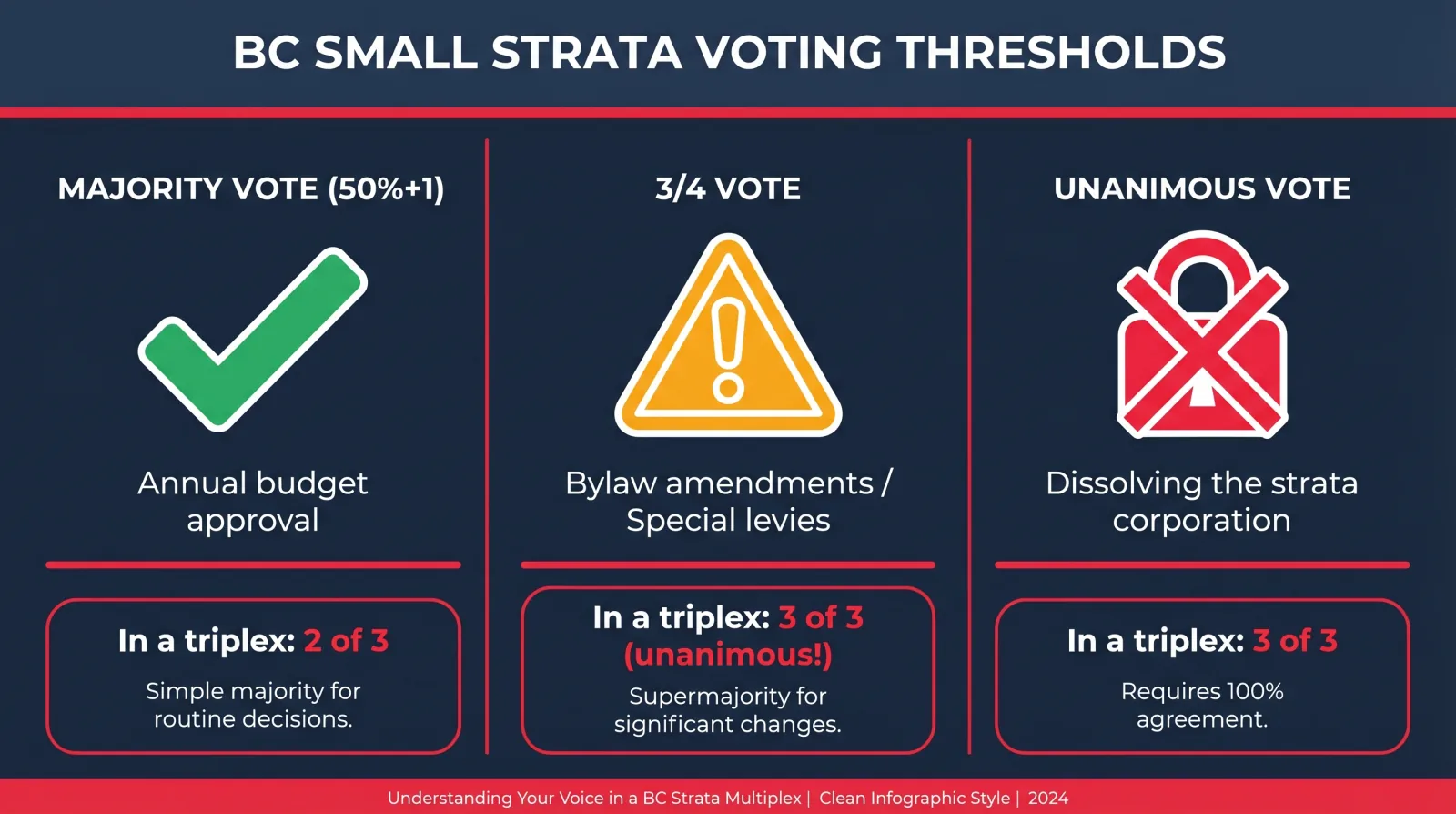 BC SMALL STRATA VOTING THRESHOLDS

MAJORITY VOTE (50%+1)

Annual budget approval

In a triplex: 2 of 3

Simple majority for routine decisions.

3/4 VOTE

Bylaw amendments / Special levies

In a triplex: 3 of 3 (unanimous!)

Supermajority for significant changes.

UNANIMOUS VOTE

Dissolving the strata corporation

In a triplex: 3 of 3

Requires 100% agreement.

Understanding Your Voice in a BC Strata Multiplex | Clean Infographic Style | 2024